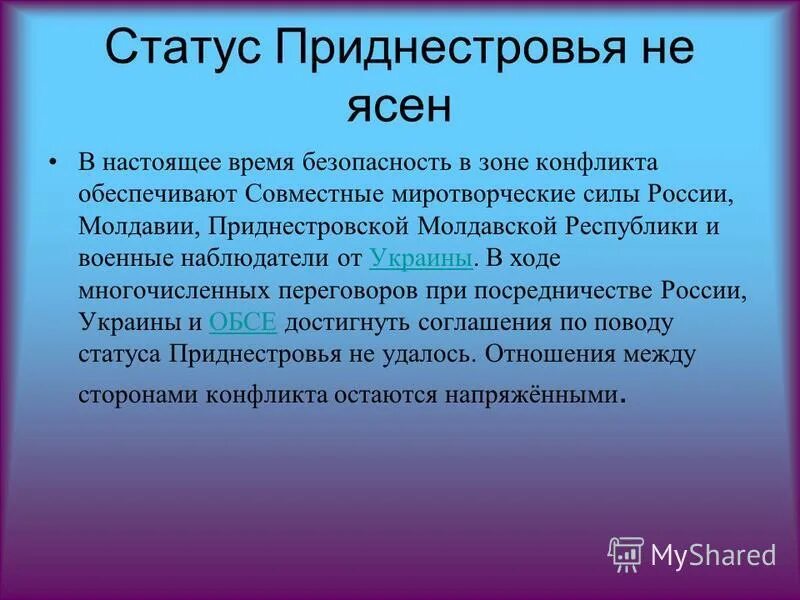 Статус Приднестровья не ясен

• В настоящее время безопасность в зоне конфликта обеспечивают Совместные миротворческие силы России, Молдавии, Приднестровской Молдавской Республики и военные наблюдатели от Украины. В ходе многочисленных переговоров при посредничестве России, Украины и ОБСЕ достигнуть соглашения по поводу статуса Приднестровья не удалось. Отношения между сторонами конфликта остаются напряжёнными.

MyShared